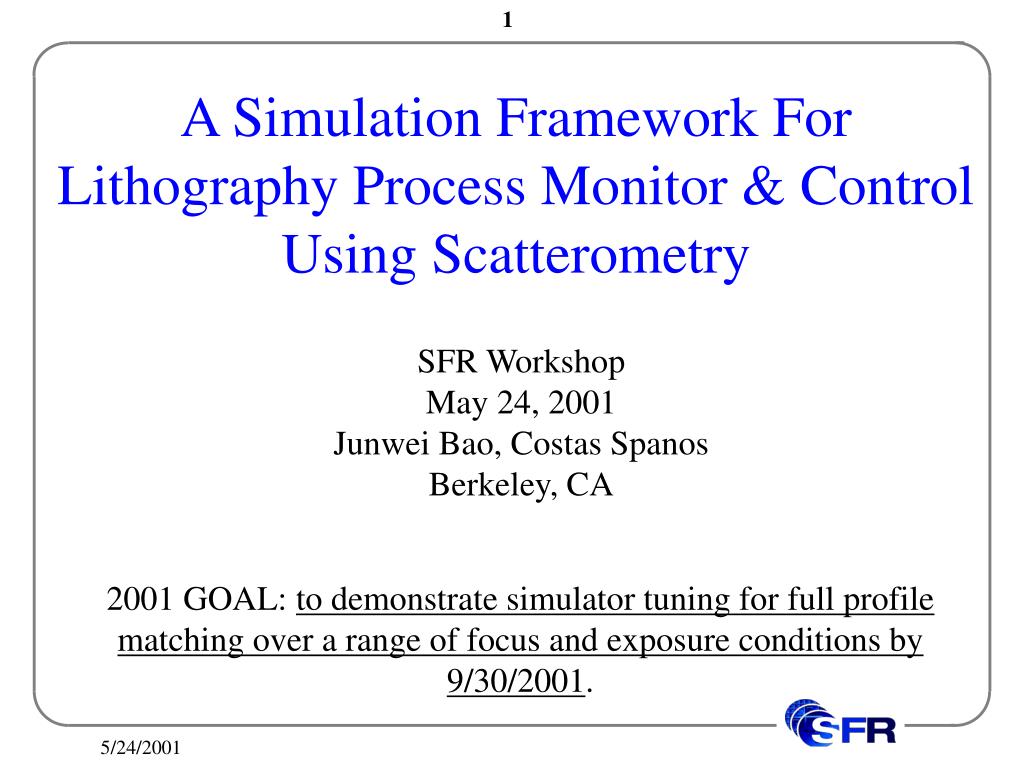 1

A Simulation Framework For Lithography Process Monitor & Control Using Scatterometry

SFR Workshop
May 24, 2001
Junwei Bao, Costas Spanos
Berkeley, CA

2001 GOAL: to demonstrate simulator tuning for full profile matching over a range of focus and exposure conditions by 9/30/2001.

SFR

5/24/2001